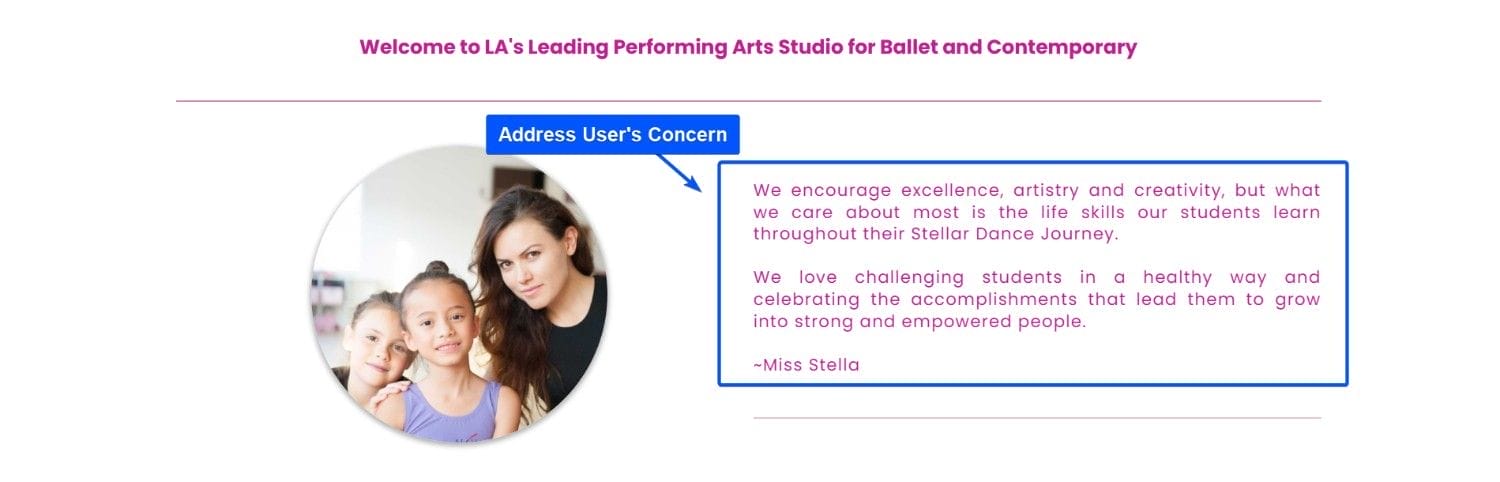 Welcome to LA's Leading Performing Arts Studio for Ballet and Contemporary

Address User's Concern

We encourage excellence, artistry and creativity, but what we care about most is the life skills our students learn throughout their Stellar Dance Journey.

We love challenging students in a healthy way and celebrating the accomplishments that lead them to grow into strong and empowered people.

~Miss Stella